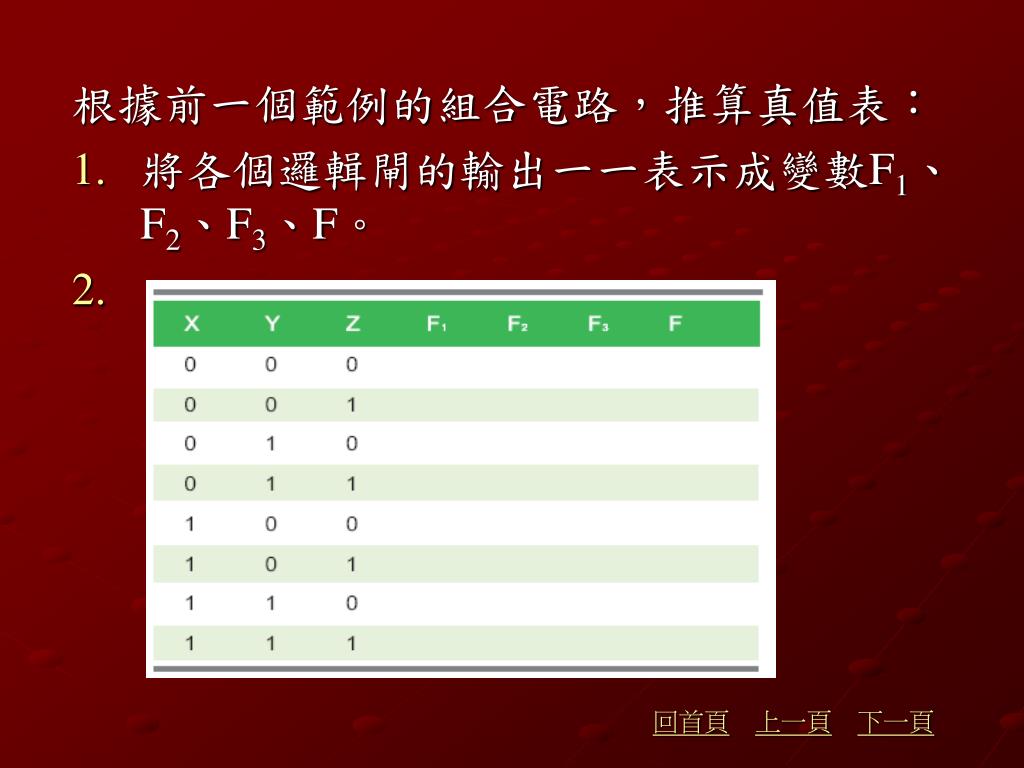 根據前一個範例的組合電路，推算真值表：

1. 將各個邏輯閘的輸出一一表示成變數$F_1$、$F_2$、$F_3$、F。

2.

| X | Y | Z | $F_1$ | $F_2$ | $F_3$ | F |
|---|---|---|---|---|---|---|
| 0 | 0 | 0 | | | | |
| 0 | 0 | 1 | | | | |
| 0 | 1 | 0 | | | | |
| 0 | 1 | 1 | | | | |
| 1 | 0 | 0 | | | | |
| 1 | 0 | 1 | | | | |
| 1 | 1 | 0 | | | | |
| 1 | 1 | 1 | | | | |

回首頁 上一頁 下一頁